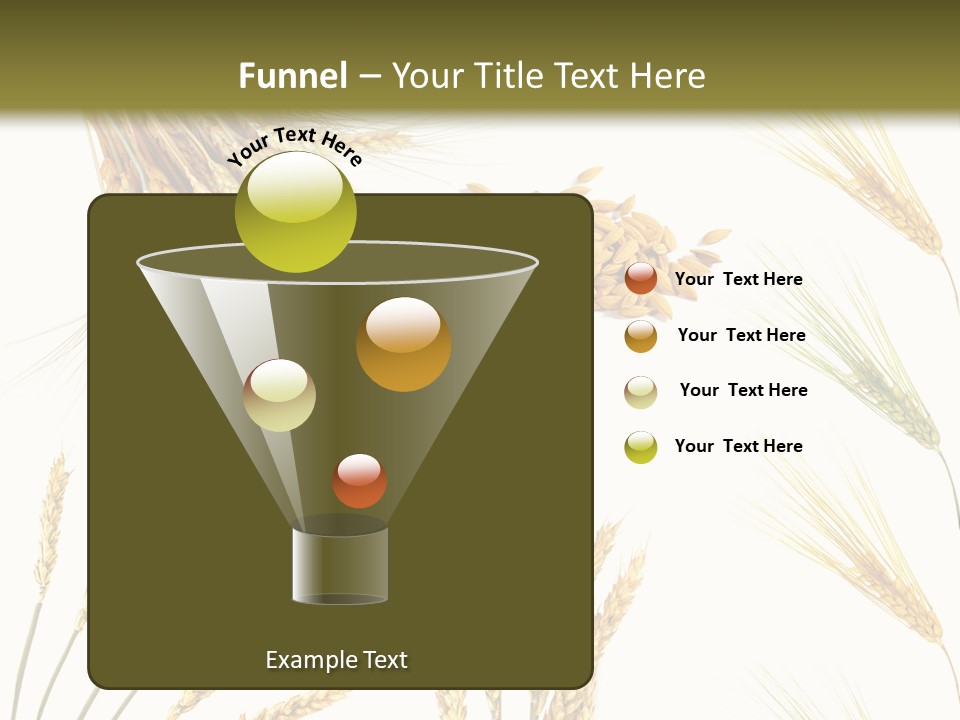 Funnel – Your Title Text Here

Your Text Here

Your Text Here

Your Text Here

Your Text Here

Your Text Here

Example Text